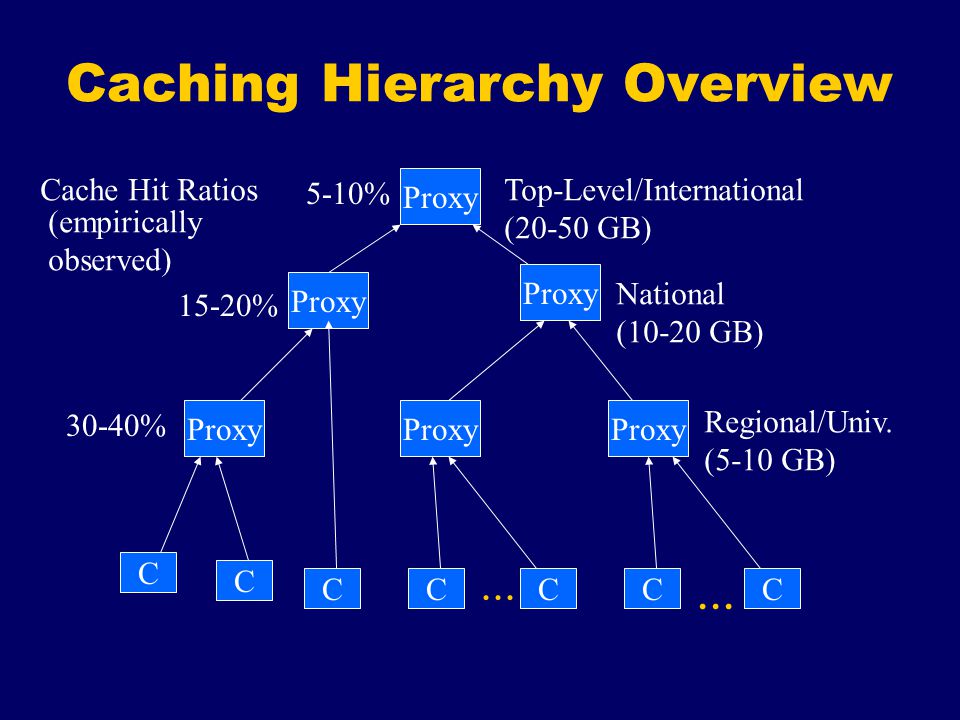 Caching Hierarchy Overview

Cache Hit Ratios (empirically observed)

5-10% Proxy Top-Level/International (20-50 GB)

15-20% Proxy

Proxy National (10-20 GB)

30-40% Proxy

Proxy

Proxy Regional/Univ. (5-10 GB)

C C C C … C C … C